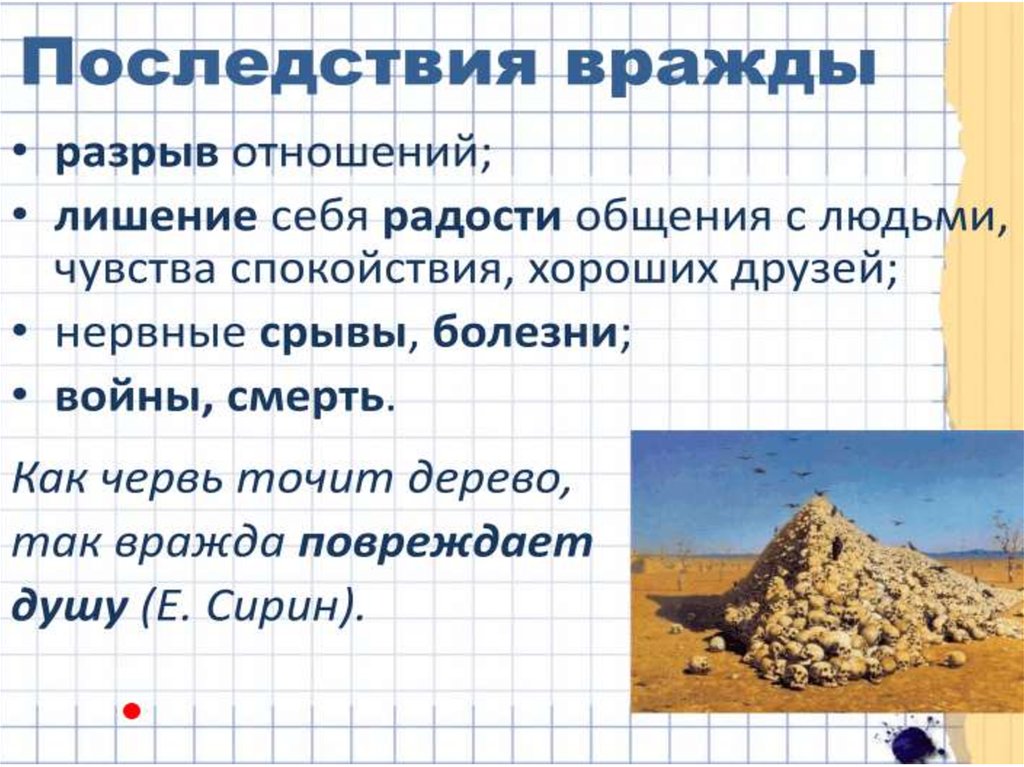 Последствия вражды

• разрыв отношений;
• лишение себя радости общения с людьми, чувства спокойствия, хороших друзей;
• нервные срывы, болезни;
• войны, смерть.

Как червь точит дерево, так вражда повреждает душу (Е. Сирин).